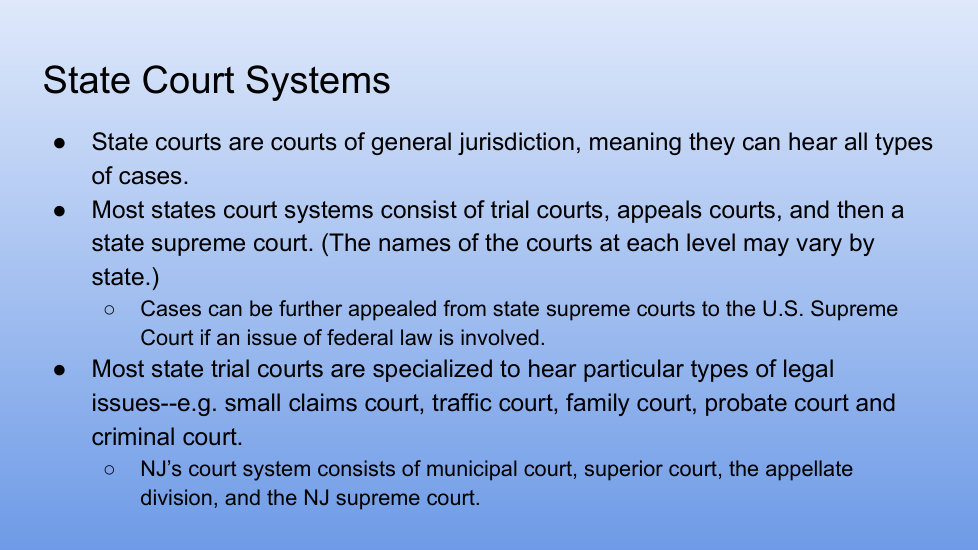 State Court Systems

● State courts are courts of general jurisdiction, meaning they can hear all types of cases.
● Most states court systems consist of trial courts, appeals courts, and then a state supreme court. (The names of the courts at each level may vary by state.)
  ○ Cases can be further appealed from state supreme courts to the U.S. Supreme Court if an issue of federal law is involved.
● Most state trial courts are specialized to hear particular types of legal issues--e.g. small claims court, traffic court, family court, probate court and criminal court.
  ○ NJ's court system consists of municipal court, superior court, the appellate division, and the NJ supreme court.